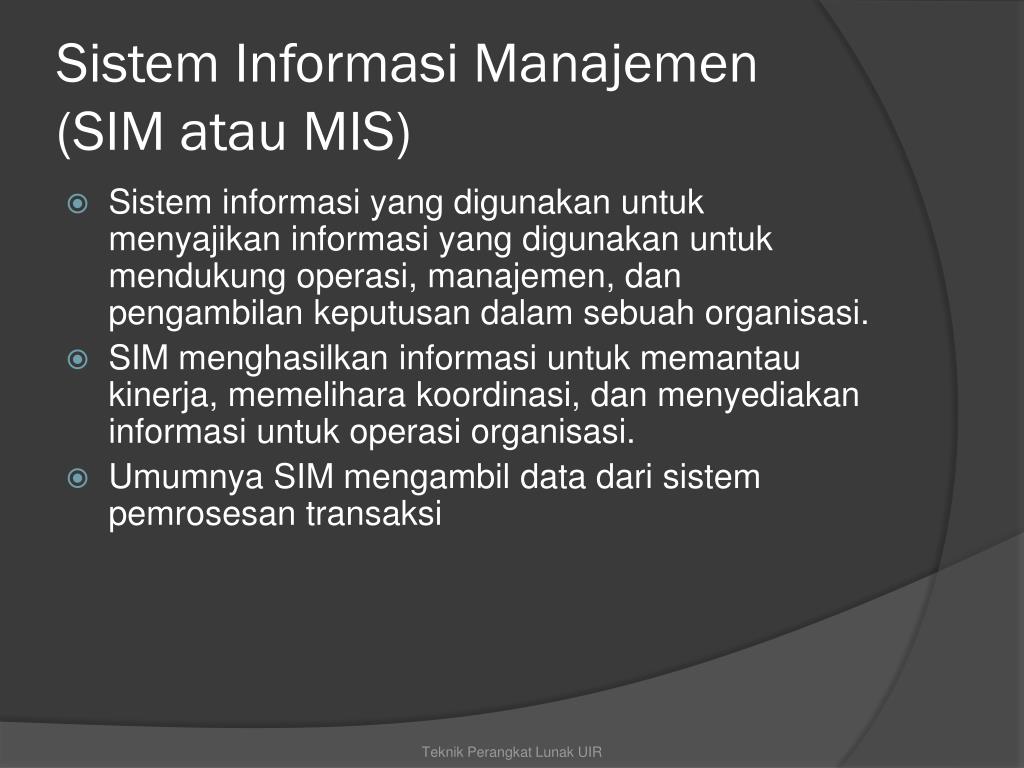 Sistem Informasi Manajemen (SIM atau MIS)

Sistem informasi yang digunakan untuk menyajikan informasi yang digunakan untuk mendukung operasi, manajemen, dan pengambilan keputusan dalam sebuah organisasi.

SIM menghasilkan informasi untuk memantau kinerja, memelihara koordinasi, dan menyediakan informasi untuk operasi organisasi.

Umumnya SIM mengambil data dari sistem pemrosesan transaksi

Teknik Perangkat Lunak UIR